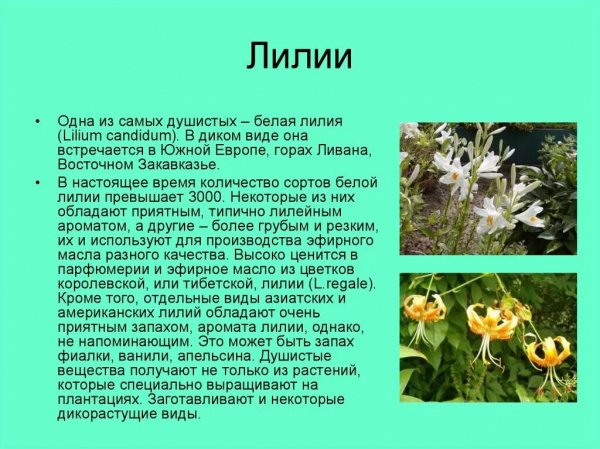 Лилии

• Одна из самых душистых – белая лилия (Lilium candidum). В диком виде она встречается в Южной Европе, горах Ливана, Восточном Закавказье.

• В настоящее время количество сортов белой лилии превышает 3000. Некоторые из них обладают приятным, типично лилейным ароматом, а другие – более грубым и резким, их и используют для производства эфирного масла разного качества. Высоко ценится в парфюмерии и эфирное масло из цветков королевской, или тибетской, лилии (L.regale). Кроме того, отдельные виды азиатских и американских лилий обладают очень приятным запахом, аромата лилии, однако, не напоминающим. Это может быть запах фиалки, ванили, апельсина. Душистые вещества получают не только из растений, которые специально выращивают на плантациях. Заготавливают и некоторые дикорастущие виды.